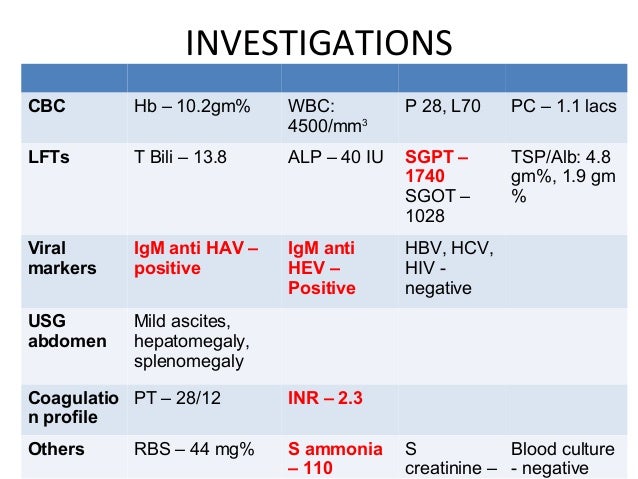 INVESTIGATIONS

| | | | | |
|---|---|---|---|---|
| CBC | Hb – 10.2gm% | WBC: 4500/mm$^3$ | P 28, L70 | PC – 1.1 lacs |
| LFTs | T Bili – 13.8 | ALP – 40 IU | SGPT – 1740 SGOT – 1028 | TSP/Alb: 4.8 gm%, 1.9 gm % |
| Viral markers | IgM anti HAV – positive | IgM anti HEV – Positive | HBV, HCV, HIV - negative | |
| USG abdomen | Mild ascites, hepatomegaly, splenomegaly | | | |
| Coagulation profile | PT – 28/12 | INR – 2.3 | | |
| Others | RBS – 44 mg% | S ammonia – 110 | S creatinine – | Blood culture - negative |